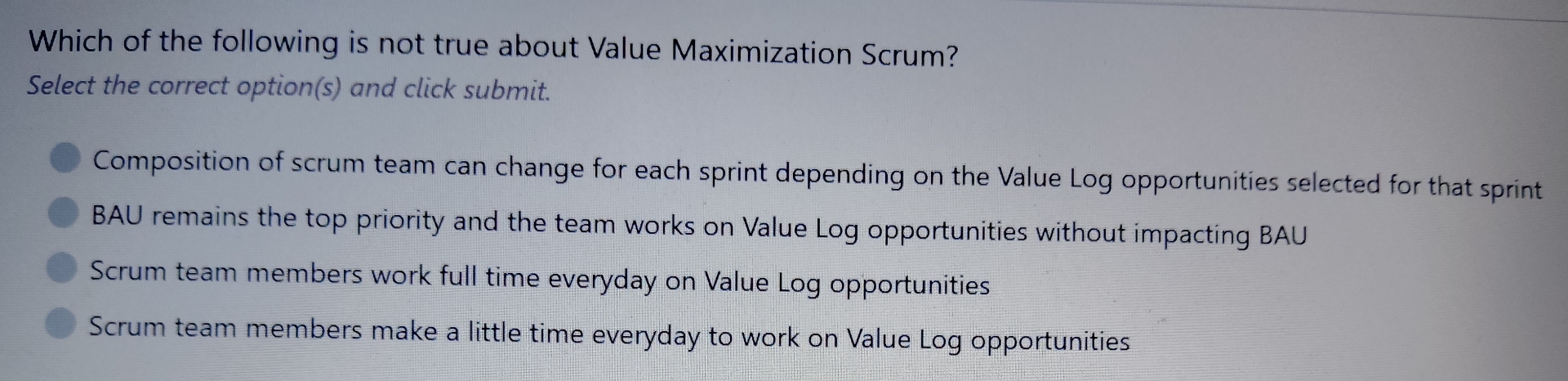 Which of the following is not true about Value Maximization Scrum?
Select the correct option(s) and click submit.

Composition of scrum team can change for each sprint depending on the Value Log opportunities selected for that sprint

BAU remains the top priority and the team works on Value Log opportunities without impacting BAU

Scrum team members work full time everyday on Value Log opportunities

Scrum team members make a little time everyday to work on Value Log opportunities